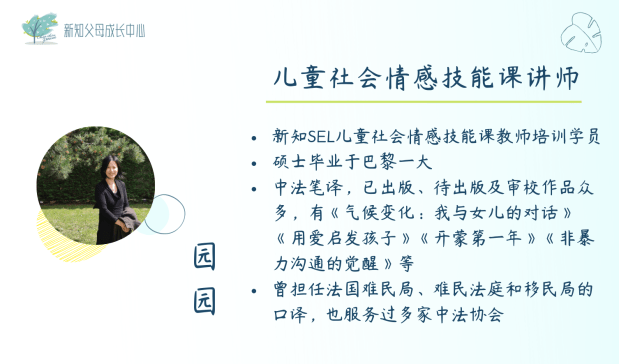 新知父母成长中心

儿童社会情感技能课讲师

- 新知SEL儿童社会情感技能课教师培训学员
- 硕士毕业于巴黎一大
- 中法笔译，已出版、待出版及审校作品众多，有《气候变化：我与女儿的对话》《用爱启发孩子》《开蒙第一年》《非暴力沟通的觉醒》等
- 曾担任法国难民局、难民法庭和移民局的口译，也服务过多家中法协会

园园